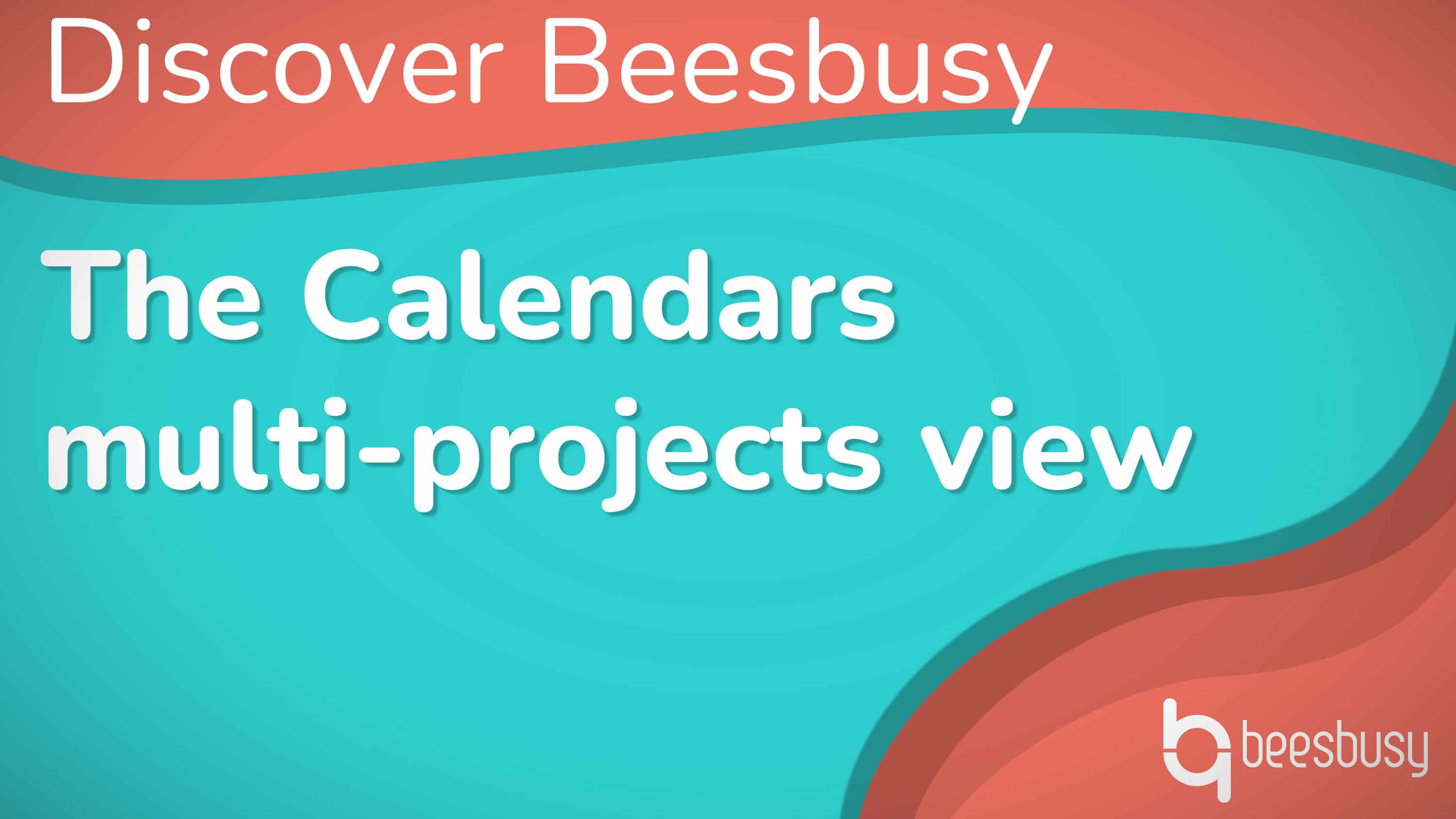 Discover Beesbusy

The Calendars multi-projects view

beesbusy